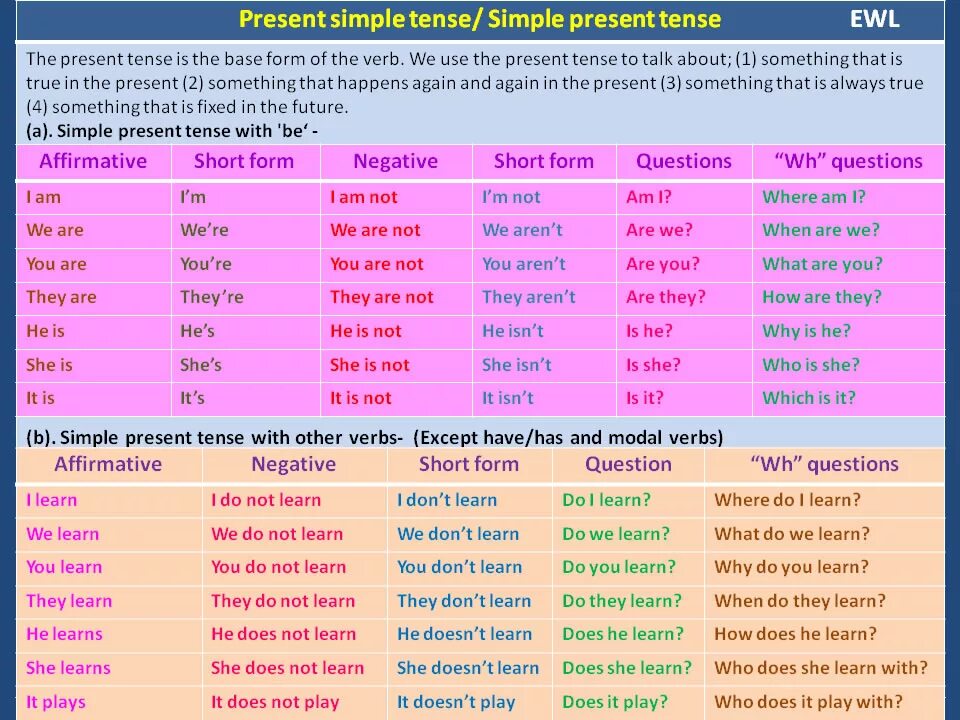 Present simple tense/ Simple present tense EWL

The present tense is the base form of the verb. We use the present tense to talk about; (1) something that is true in the present (2) something that happens again and again in the present (3) something that is always true (4) something that is fixed in the future.
(a). Simple present tense with 'be' -

| Affirmative | Short form | Negative | Short form | Questions | "Wh" questions |
|---|---|---|---|---|---|
| I am | I'm | I am not | I'm not | Am I? | Where am I? |
| We are | We're | We are not | We aren't | Are we? | When are we? |
| You are | You're | You are not | You aren't | Are you? | What are you? |
| They are | They're | They are not | They aren't | Are they? | How are they? |
| He is | He's | He is not | He isn't | Is he? | Why is he? |
| She is | She's | She is not | She isn't | Is she? | Who is she? |
| It is | It's | It is not | It isn't | Is it? | Which is it? |

(b). Simple present tense with other verbs- (Except have/has and modal verbs)

| Affirmative | Negative | Short form | Question | "Wh" questions |
|---|---|---|---|---|
| I learn | I do not learn | I don't learn | Do I learn? | Where do I learn? |
| We learn | We do not learn | We don't learn | Do we learn? | What do we learn? |
| You learn | You do not learn | You don't learn | Do you learn? | Why do you learn? |
| They learn | They do not learn | They don't learn | Do they learn? | When do they learn? |
| He learns | He does not learn | He doesn't learn | Does he learn? | How does he learn? |
| She learns | She does not learn | She doesn't learn | Does she learn? | Who does she learn with? |
| It plays | It does not play | It doesn't play | Does it play? | Who does it play with? |